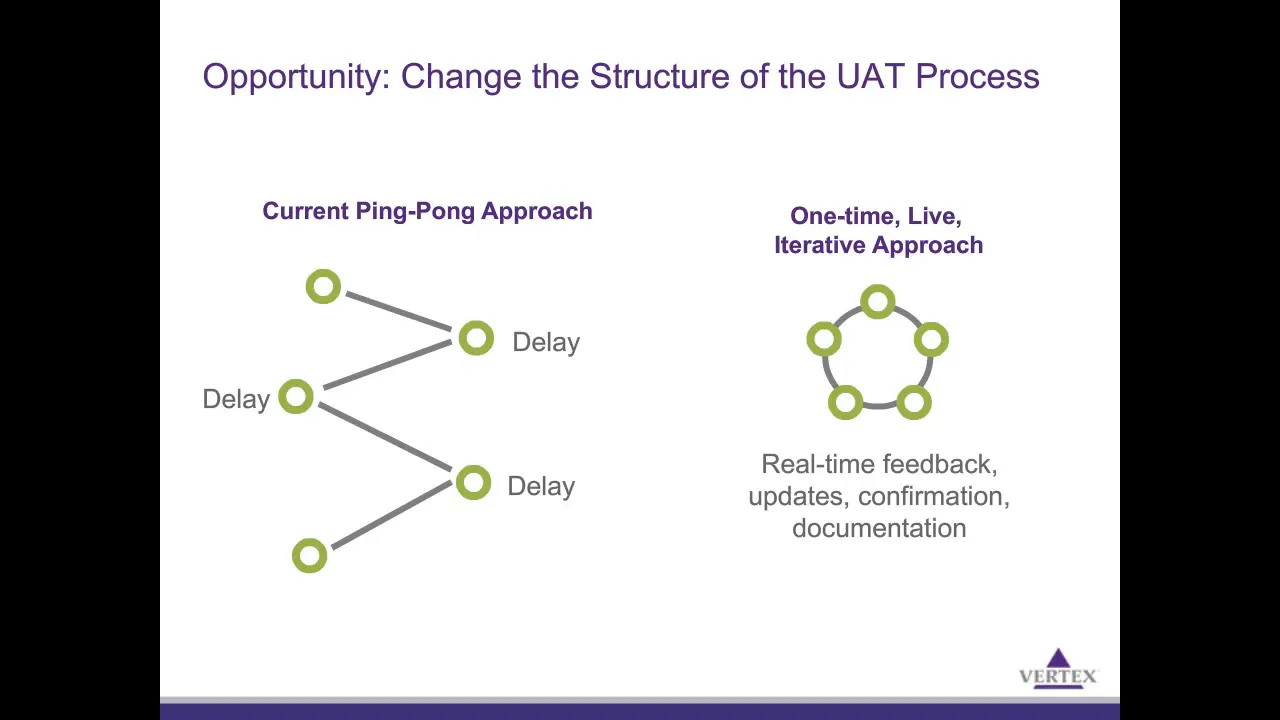 Opportunity: Change the Structure of the UAT Process

Current Ping-Pong Approach

Delay

Delay

Delay

One-time, Live, Iterative Approach

Real-time feedback, updates, confirmation, documentation

VERTEX